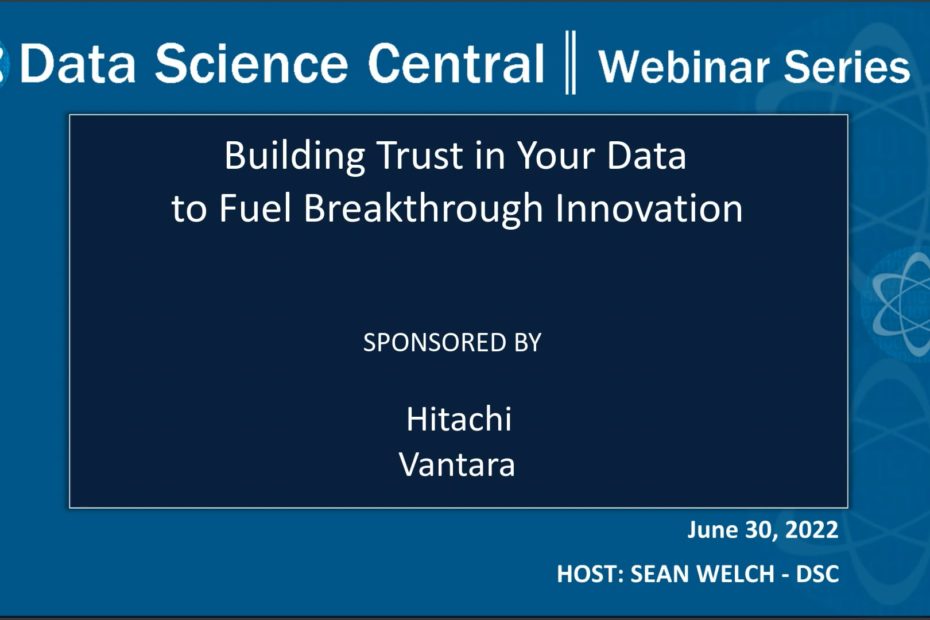 Data Science Central ‖ Webinar Series

Building Trust in Your Data to Fuel Breakthrough Innovation

SPONSORED BY

Hitachi Vantara

June 30, 2022

HOST: SEAN WELCH - DSC